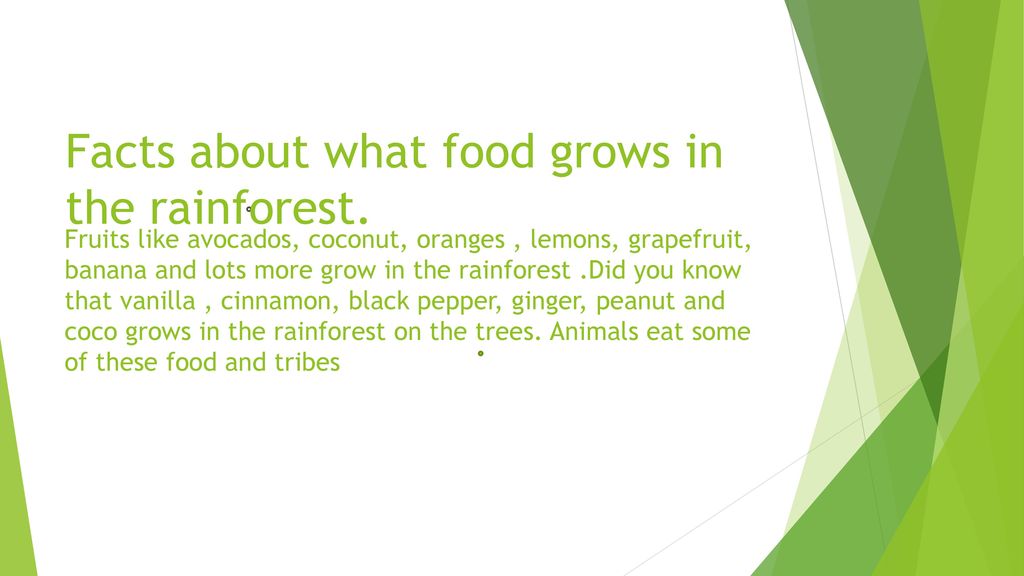 Facts about what food grows in the rainforest.

Fruits like avocados, coconut, oranges , lemons, grapefruit, banana and lots more grow in the rainforest .Did you know that vanilla , cinnamon, black pepper, ginger, peanut and coco grows in the rainforest on the trees. Animals eat some of these food and tribes